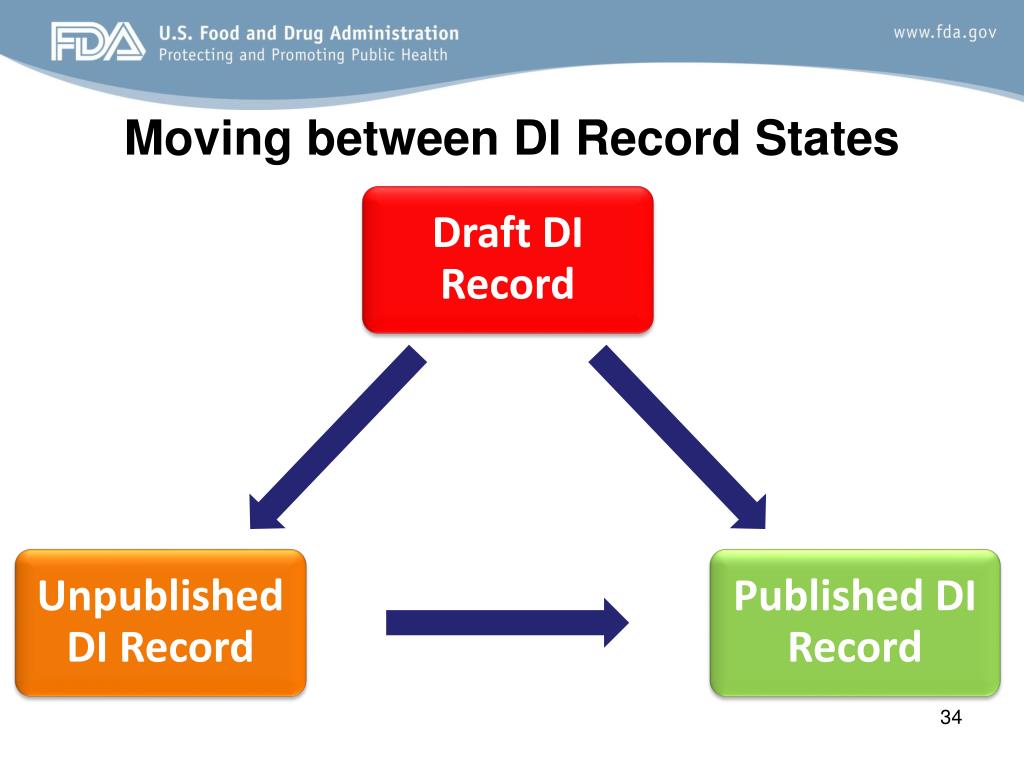 FDA U.S. Food and Drug Administration
Protecting and Promoting Public Health

www.fda.gov

Moving between DI Record States

Draft DI Record

Unpublished DI Record

Published DI Record

34